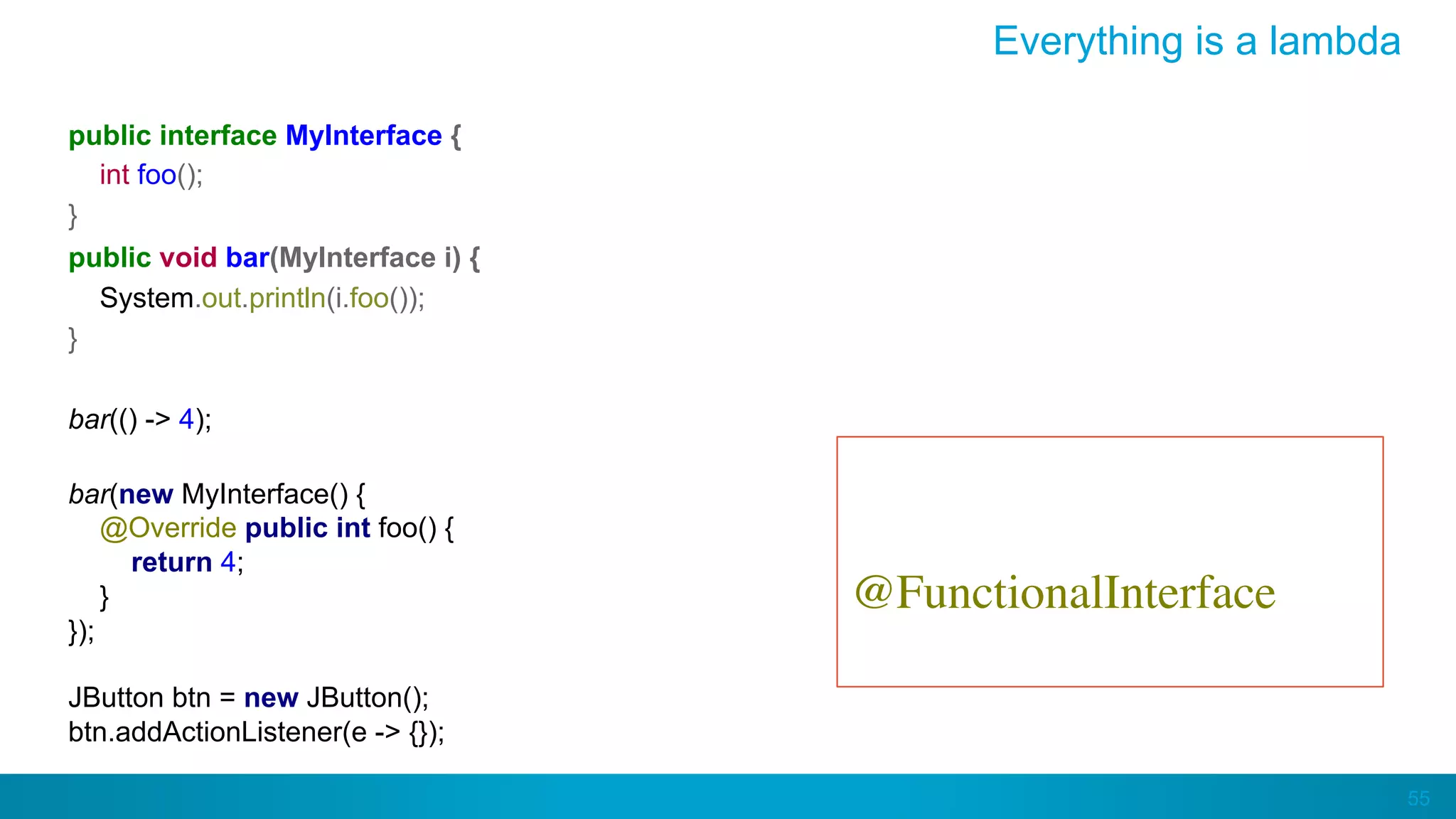 Everything is a lambda

public interface MyInterface {
int foo();
}
public void bar(MyInterface i) {
System.out.println(i.foo());
}

bar(() -> 4);

bar(new MyInterface() {
@Override public int foo() {
return 4;
}
});

JButton btn = new JButton();
btn.addActionListener(e -> {});

@FunctionalInterface

55